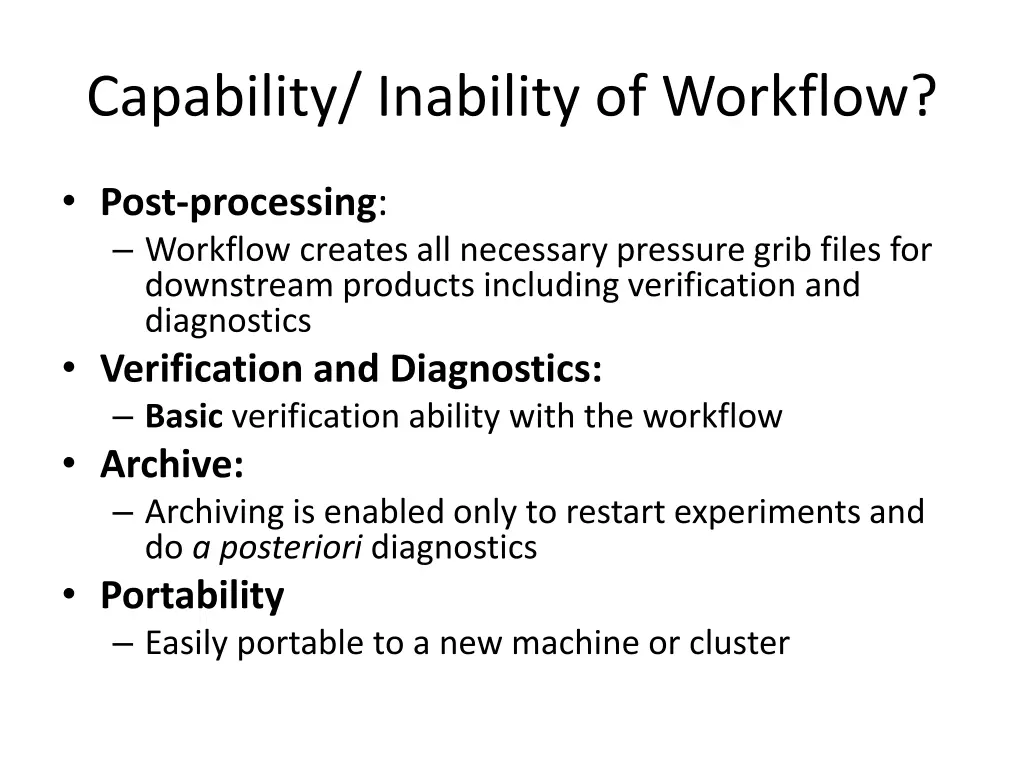 Capability/ Inability of Workflow?

• Post-processing:
– Workflow creates all necessary pressure grib files for downstream products including verification and diagnostics
• Verification and Diagnostics:
– Basic verification ability with the workflow
• Archive:
– Archiving is enabled only to restart experiments and do a posteriori diagnostics
• Portability
– Easily portable to a new machine or cluster